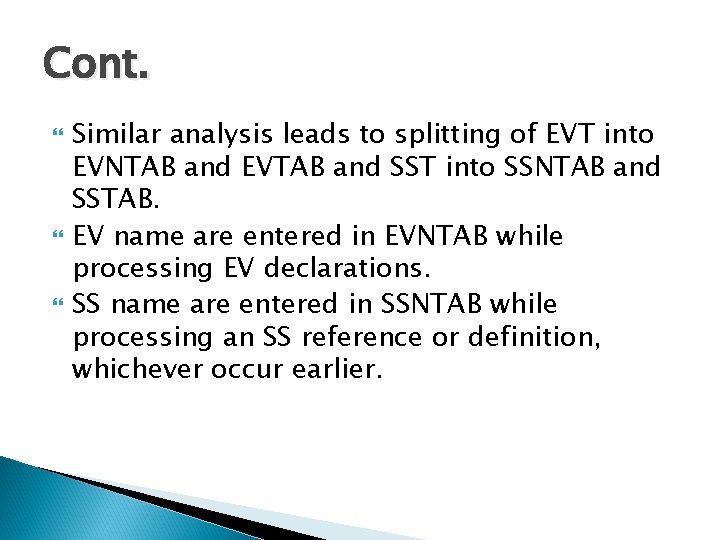 Cont.

Similar analysis leads to splitting of EVT into EVNTAB and EVTAB and SST into SSNTAB and SSTAB.

EV name are entered in EVNTAB while processing EV declarations.

SS name are entered in SSNTAB while processing an SS reference or definition, whichever occur earlier.